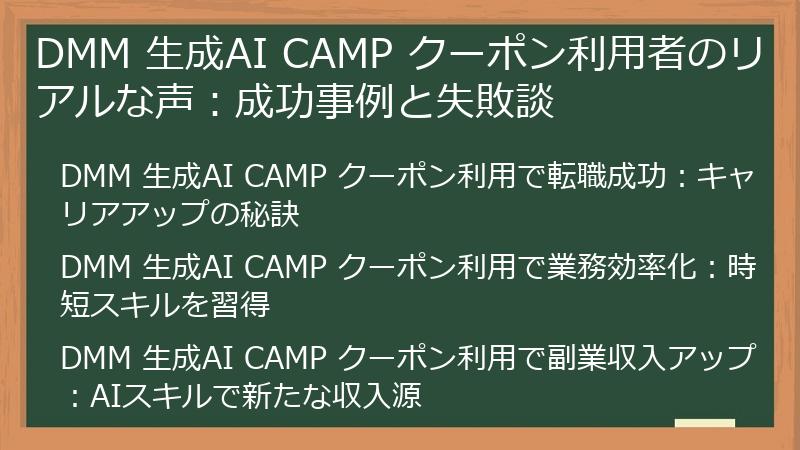 DMM 生成AI CAMP クーポン利用者のリアルな声：成功事例と失敗談

DMM 生成AI CAMP クーポン利用で転職成功：キャリアアップの秘訣

DMM 生成AI CAMP クーポン利用で業務効率化：時短スキルを習得

DMM 生成AI CAMP クーポン利用で副業収入アップ：AIスキルで新たな収入源